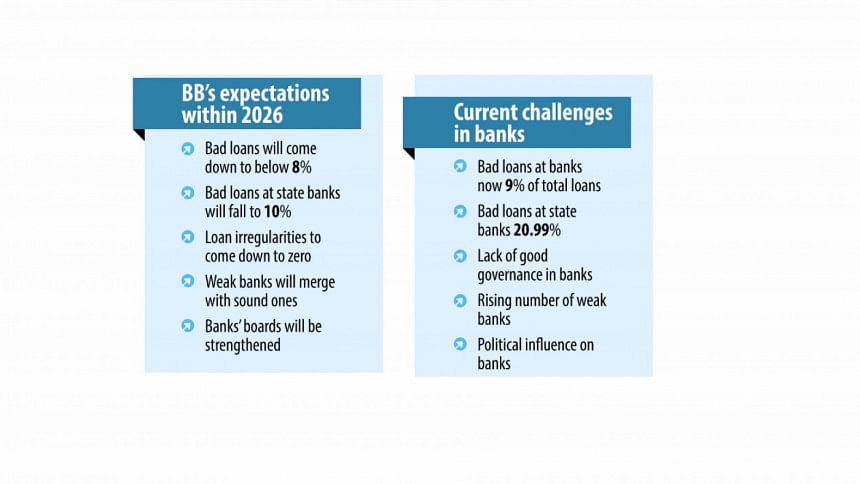 BB's expectations within 2026

Bad loans will come down to below 8%

Bad loans at state banks will fall to 10%

Loan irregularities to come down to zero

Weak banks will merge with sound ones

Banks' boards will be strengthened

Current challenges in banks

Bad loans at banks now 9% of total loans

Bad loans at state banks 20.99%

Lack of good governance in banks

Rising number of weak banks

Political influence on banks